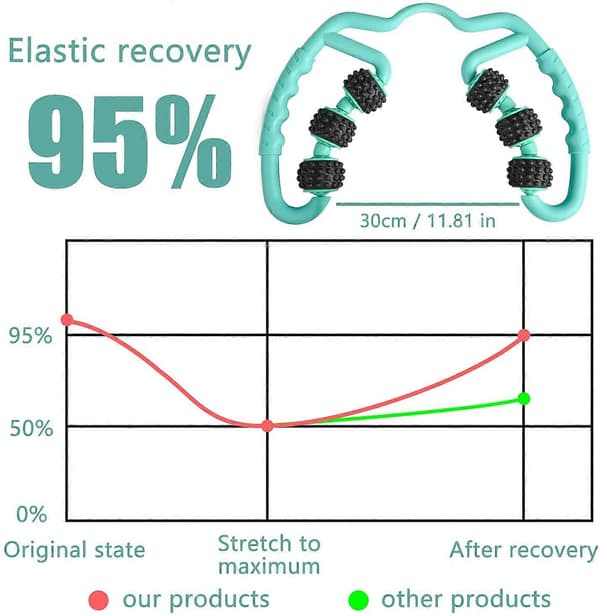 Elastic recovery

95%

30cm / 11.81 in

95%

50%

0%

Original state

Stretch to maximum

After recovery

our products

other products